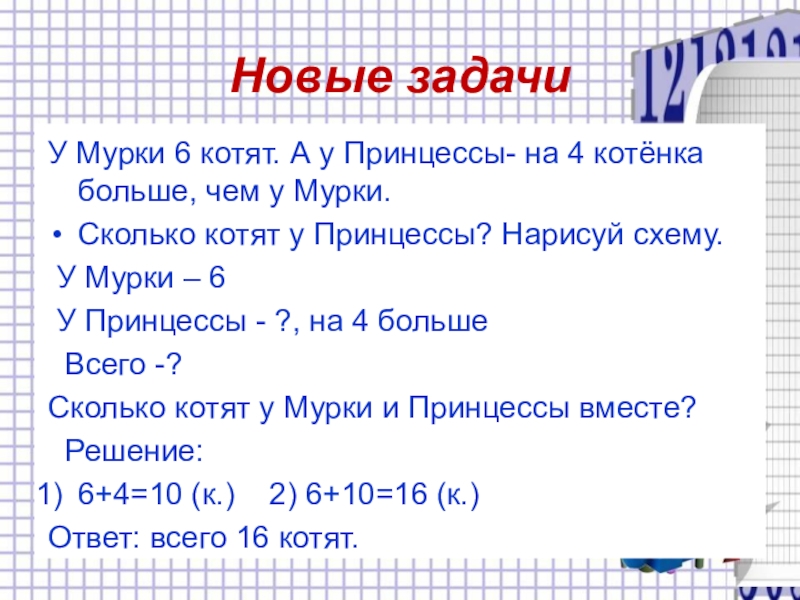 Новые задачи

У Мурки 6 котят. А у Принцессы- на 4 котёнка больше, чем у Мурки.

• Сколько котят у Принцессы? Нарисуй схему.

У Мурки – 6

У Принцессы - ?, на 4 больше

Всего -?

Сколько котят у Мурки и Принцессы вместе?

Решение:

1) 6+4=10 (к.) 2) 6+10=16 (к.)

Ответ: всего 16 котят.